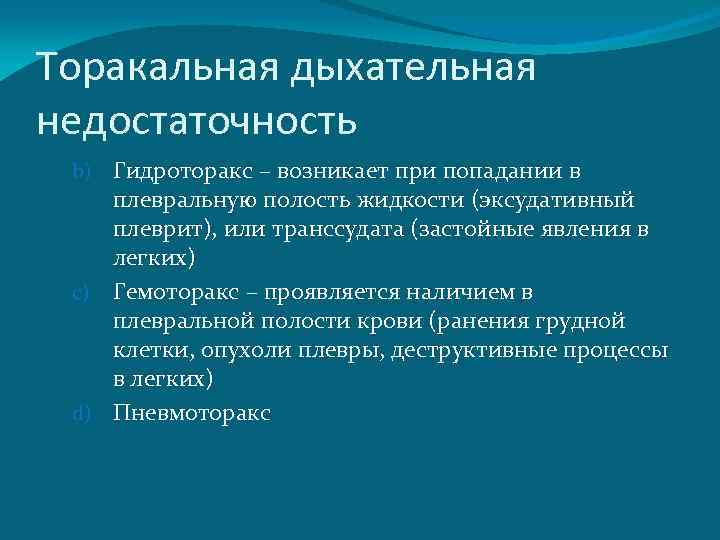 Торакальная дыхательная недостаточность

b) Гидроторакс – возникает при попадании в плевральную полость жидкости (эксудативный плеврит), или транссудата (застойные явления в легких)

c) Гемоторакс – проявляется наличием в плевральной полости крови (ранения грудной клетки, опухоли плевры, деструктивные процессы в легких)

d) Пневмоторакс